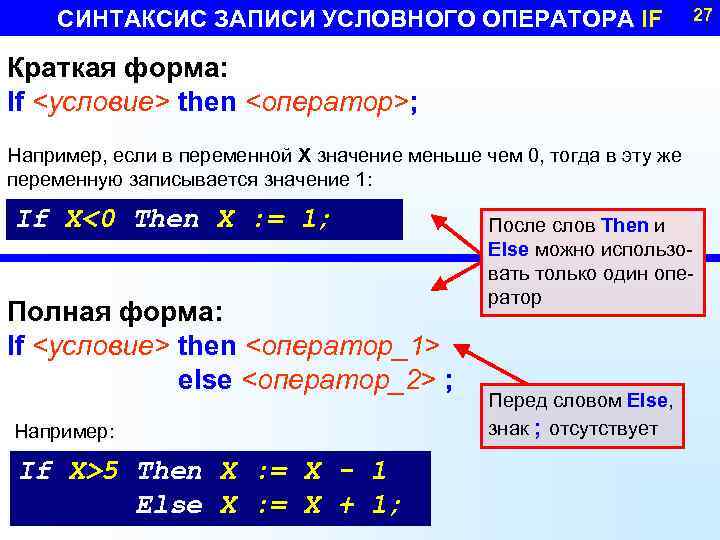 СИНТАКСИС ЗАПИСИ УСЛОВНОГО ОПЕРАТОРА IF

27

Краткая форма:
If <условие> then <оператор>;

Например, если в переменной X значение меньше чем 0, тогда в эту же переменную записывается значение 1:

If X<0 Then X := 1;

После слов Then и Else можно использовать только один оператор

Полная форма:
If <условие> then <оператор_1>
else <оператор_2> ;

Перед словом Else, знак ; отсутствует

Например:

If X>5 Then X := X - 1
Else X := X + 1;